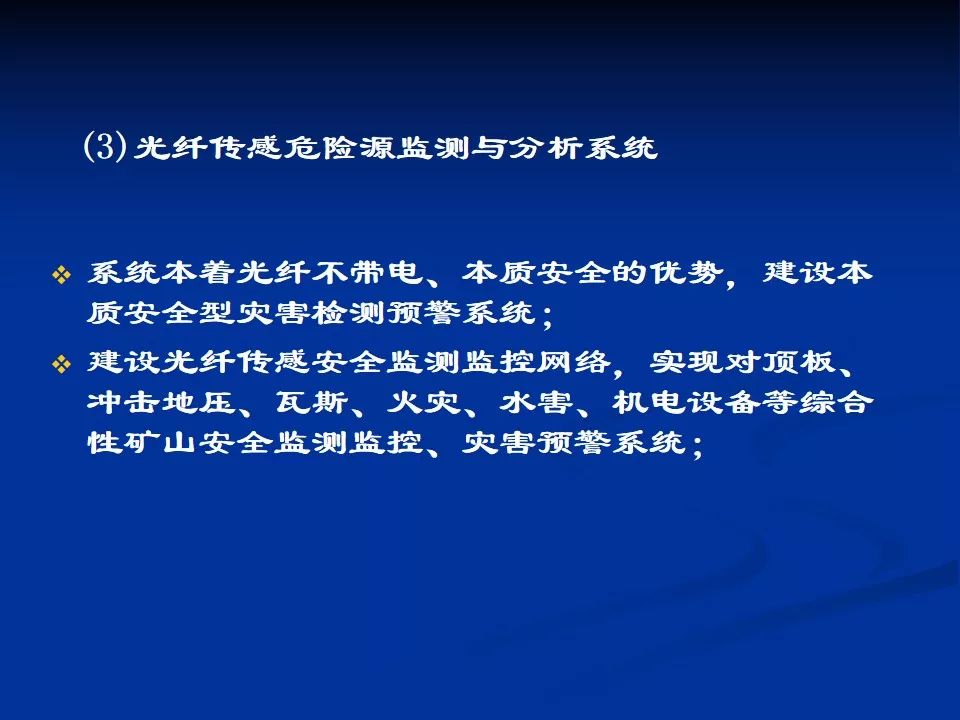 (3) 光纤传感危险源监测与分析系统

❖ 系统本着光纤不带电、本质安全的优势，建设本质安全型灾害检测预警系统；

❖ 建设光纤传感安全监测监控网络，实现对顶板、冲击地压、瓦斯、火灾、水害、机电设备等综合性矿山安全监测监控、灾害预警系统；